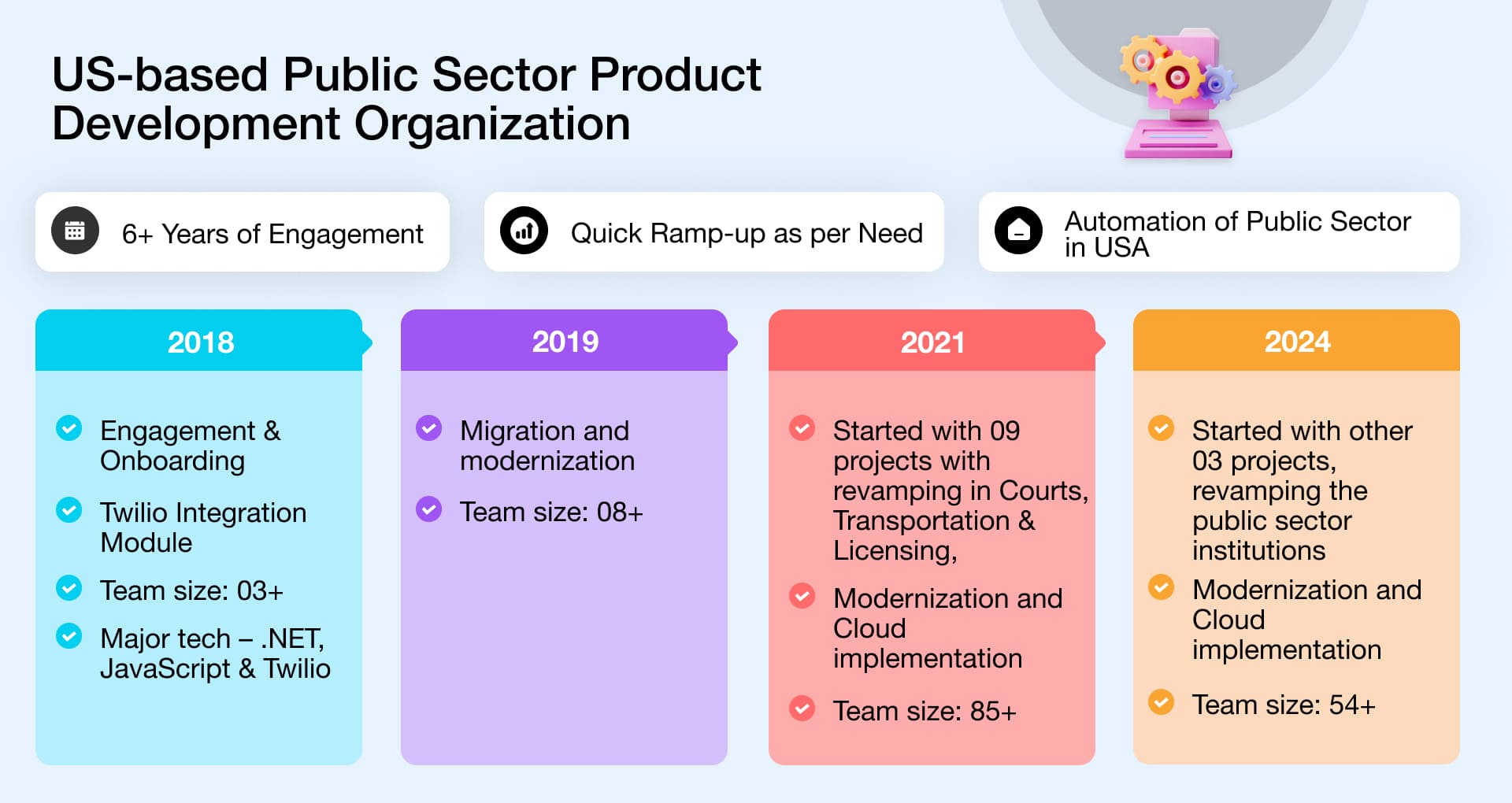 US-based Public Sector Product Development Organization

6+ Years of Engagement

Quick Ramp-up as per Need

Automation of Public Sector in USA

2018

Engagement & Onboarding

Twilio Integration Module

Team size: 03+

Major tech – .NET, JavaScript & Twilio

2019

Migration and modernization

Team size: 08+

2021

Started with 09 projects with revamping in Courts, Transportation & Licensing,

Modernization and Cloud implementation

Team size: 85+

2024

Started with other 03 projects, revamping the public sector institutions

Modernization and Cloud implementation

Team size: 54+